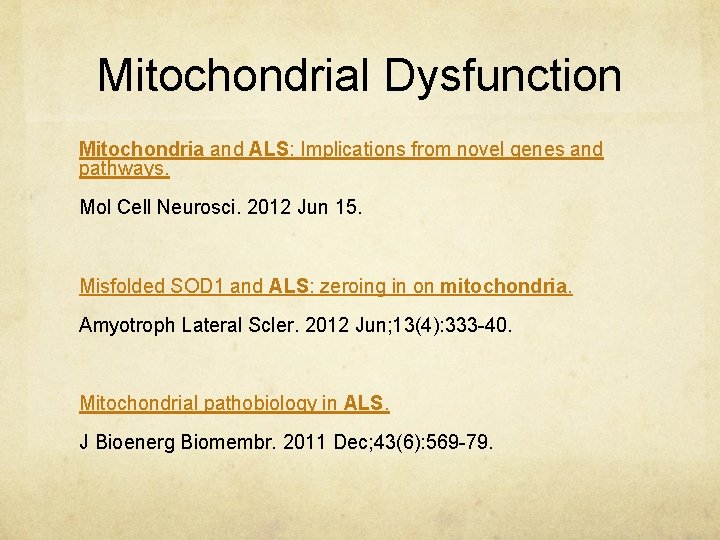 Mitochondrial Dysfunction

Mitochondria and ALS: Implications from novel genes and pathways.

Mol Cell Neurosci. 2012 Jun 15.

Misfolded SOD1 and ALS: zeroing in on mitochondria.

Amyotroph Lateral Scler. 2012 Jun;13(4):333-40.

Mitochondrial pathobiology in ALS.

J Bioenerg Biomembr. 2011 Dec;43(6):569-79.